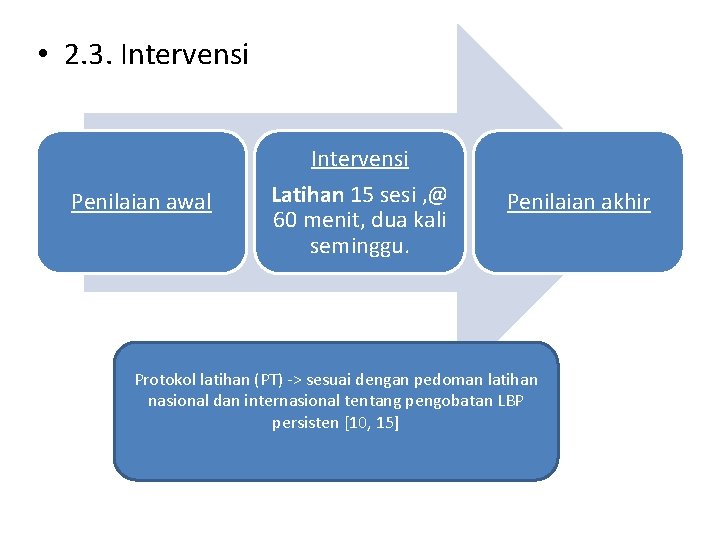 • 2.3. Intervensi

Penilaian awal

Intervensi

Latihan 15 sesi ,@ 60 menit, dua kali seminggu.

Penilaian akhir

Protokol latihan (PT) -> sesuai dengan pedoman latihan nasional dan internasional tentang pengobatan LBP persisten [10, 15]